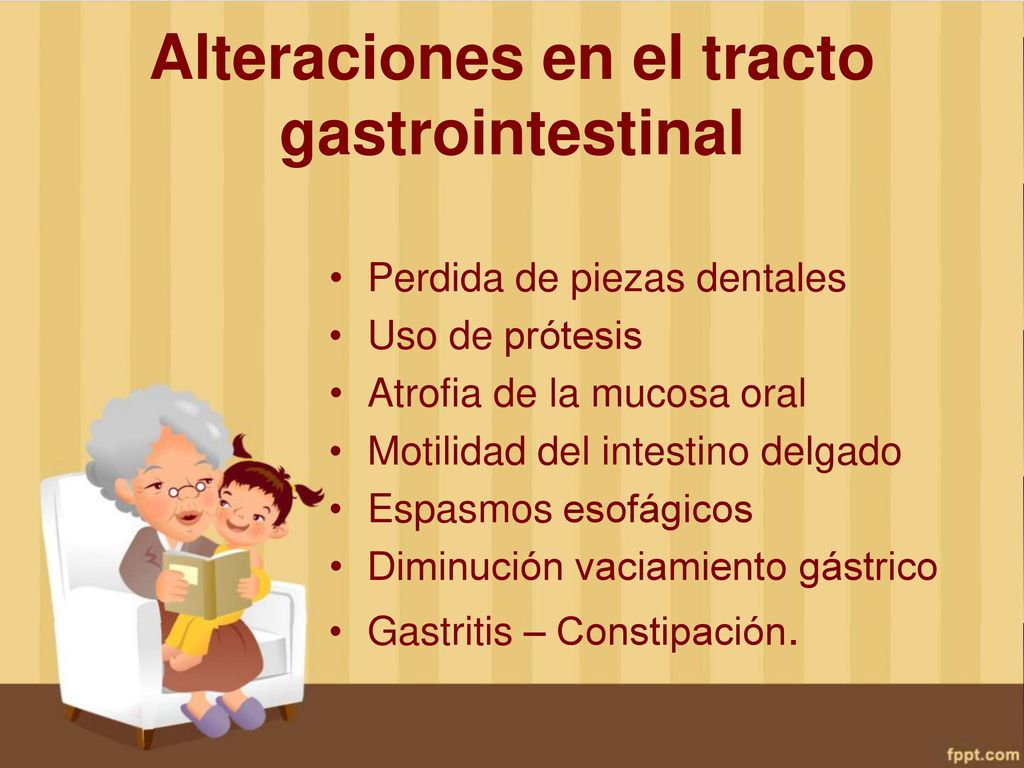 Alteraciones en el tracto gastrointestinal

• Perdida de piezas dentales
• Uso de prótesis
• Atrofia de la mucosa oral
• Motilidad del intestino delgado
• Espasmos esofágicos
• Diminución vaciamiento gástrico
• Gastritis – Constipación.

fppt.com